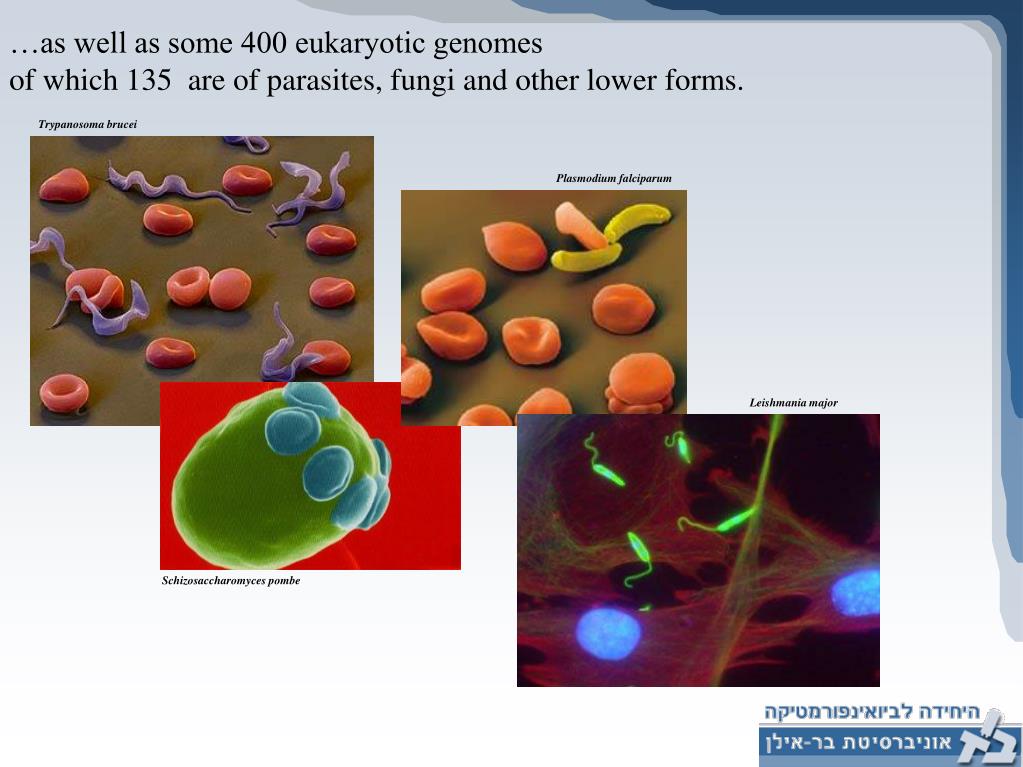 …as well as some 400 eukaryotic genomes
of which 135 are of parasites, fungi and other lower forms.

Trypanosoma brucei

Plasmodium falciparum

Leishmania major

Schizosaccharomyces pombe

היחידה לביואינפורמטיקה
אוניברסיטת בר-אילן